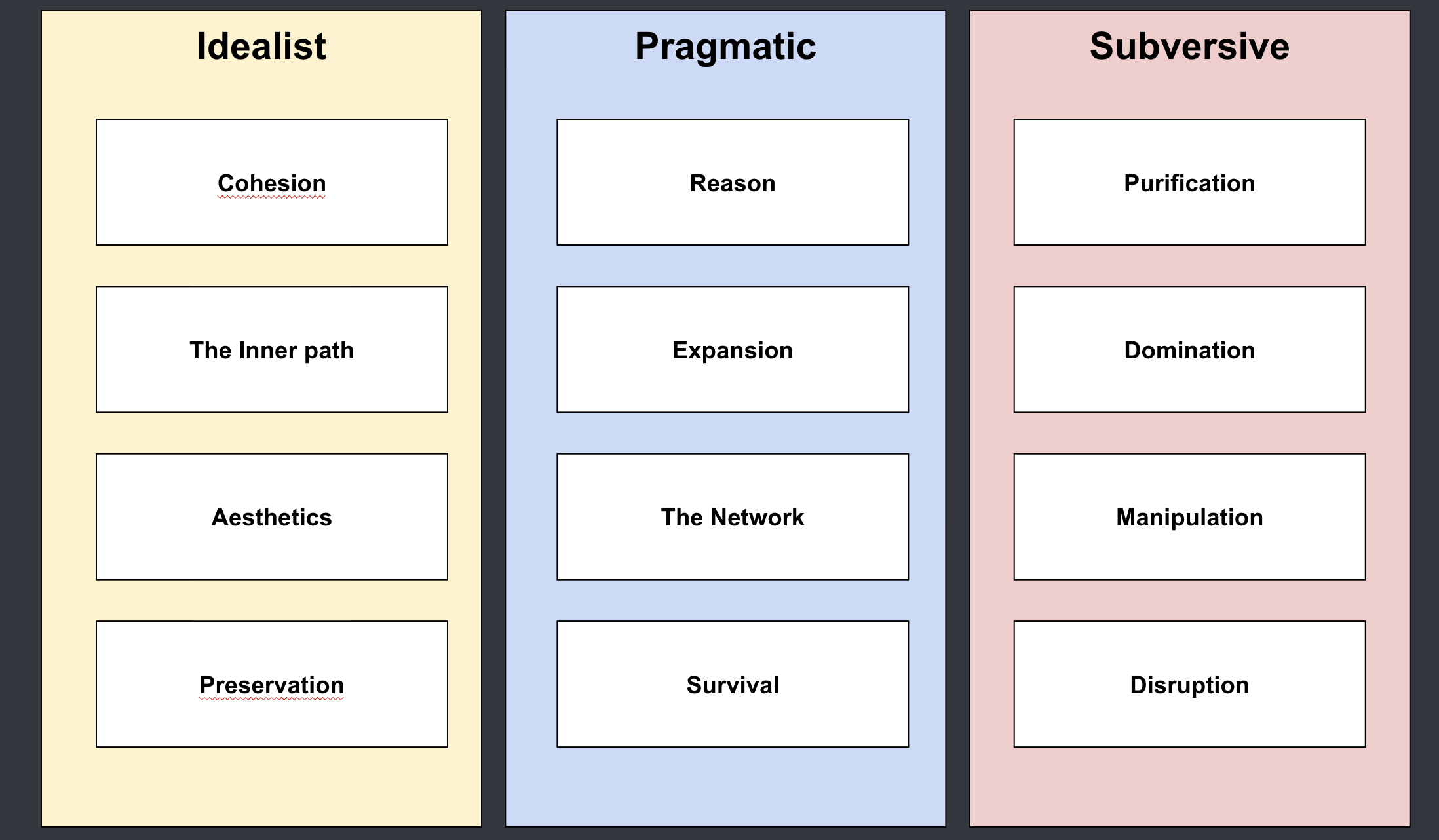 Idealist

Cohesion

The Inner path

Aesthetics

Preservation

Pragmatic

Reason

Expansion

The Network

Survival

Subversive

Purification

Domination

Manipulation

Disruption